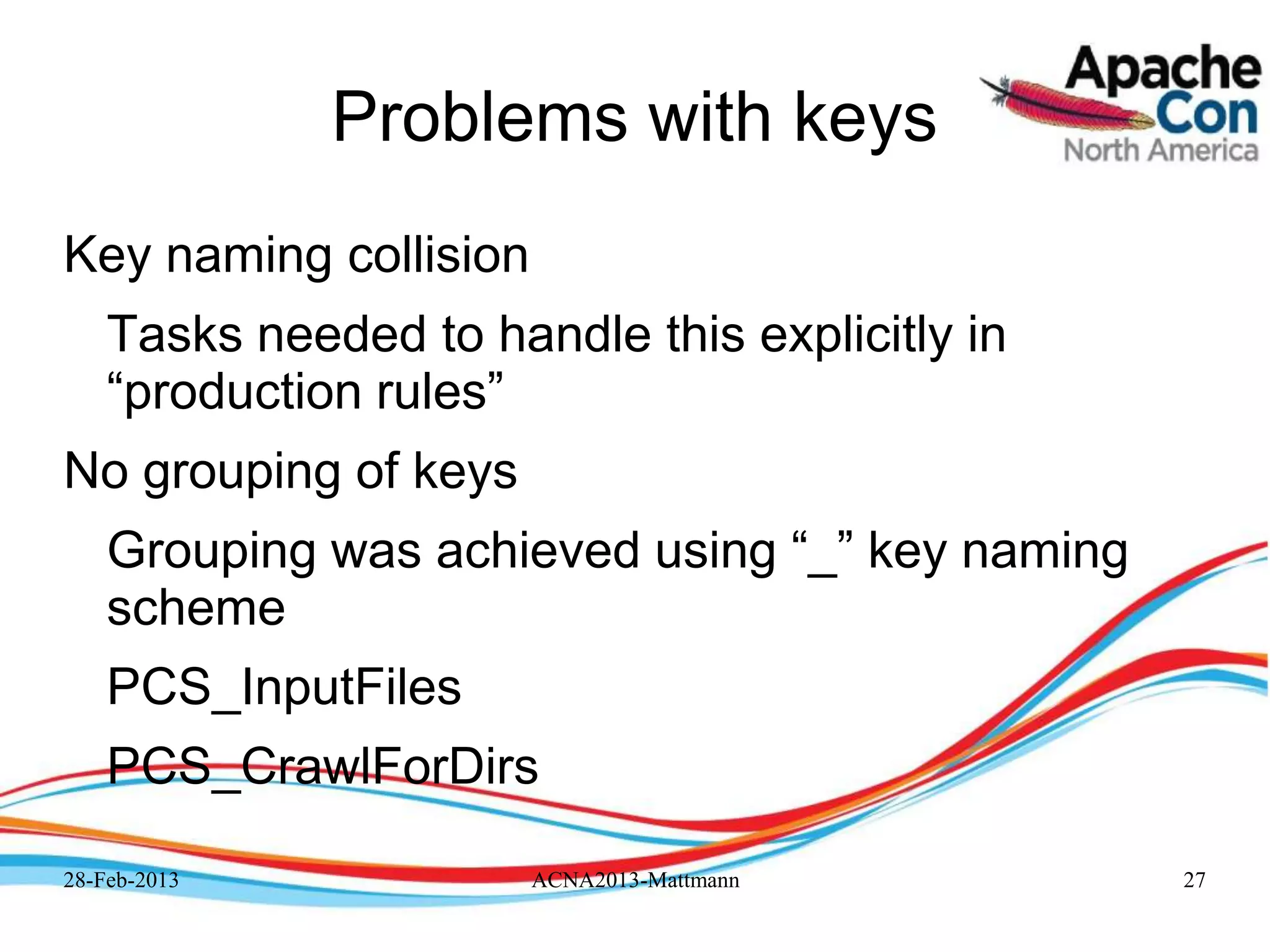 Problems with keys

Apache Con North America

Key naming collision

Tasks needed to handle this explicitly in “production rules”

No grouping of keys

Grouping was achieved using “_” key naming scheme

PCS_InputFiles

PCS_CrawlForDirs

28-Feb-2013

ACNA2013-Mattmann

27